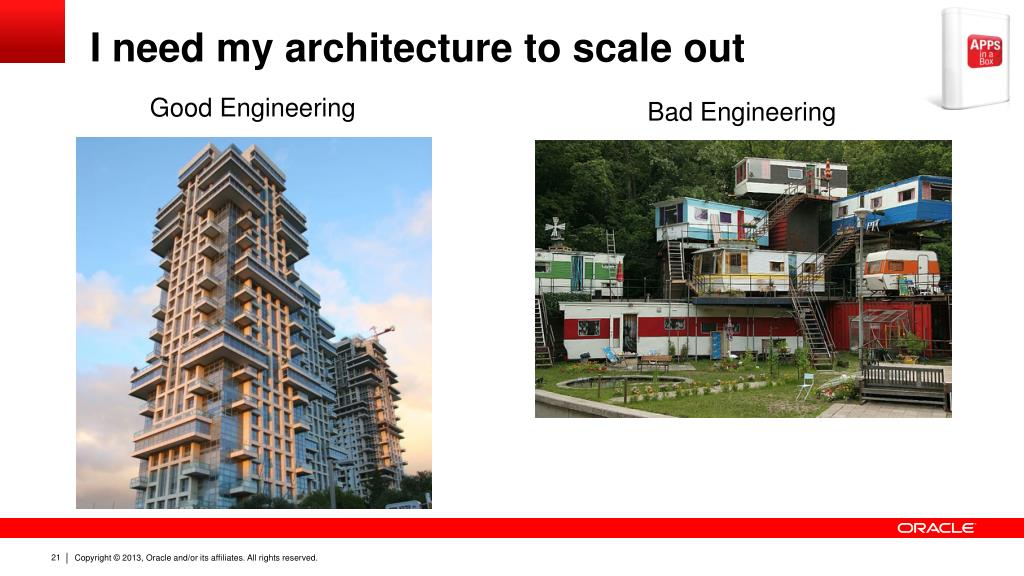 I need my architecture to scale out

APPS in a Box

Good Engineering

Bad Engineering

ORACLE

21 | Copyright © 2013, Oracle and/or its affiliates. All rights reserved.